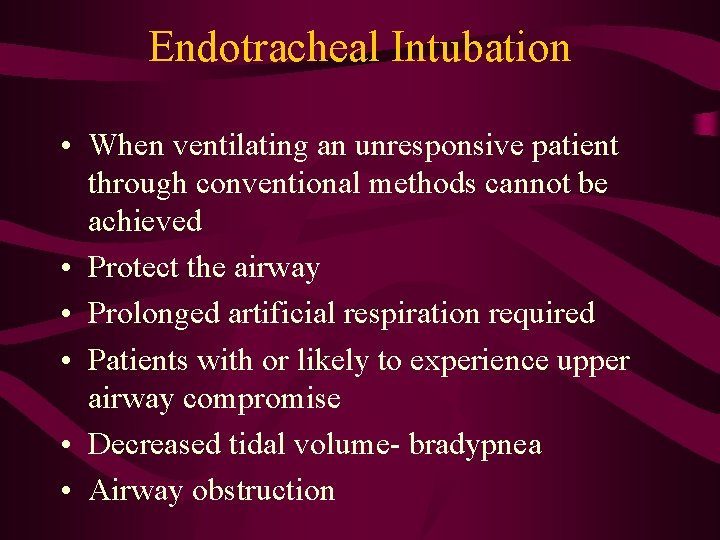 Endotracheal Intubation

• When ventilating an unresponsive patient through conventional methods cannot be achieved
• Protect the airway
• Prolonged artificial respiration required
• Patients with or likely to experience upper airway compromise
• Decreased tidal volume- bradypnea
• Airway obstruction